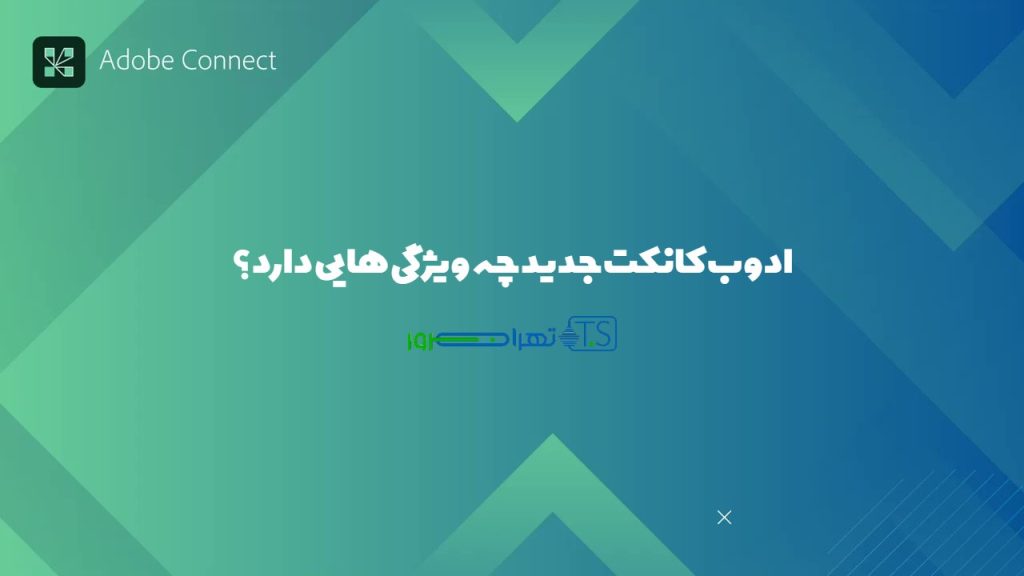 Adobe Connect

ادوب کانکت جدید چه ویژگی هایی دارد؟

T.S تهران سرور